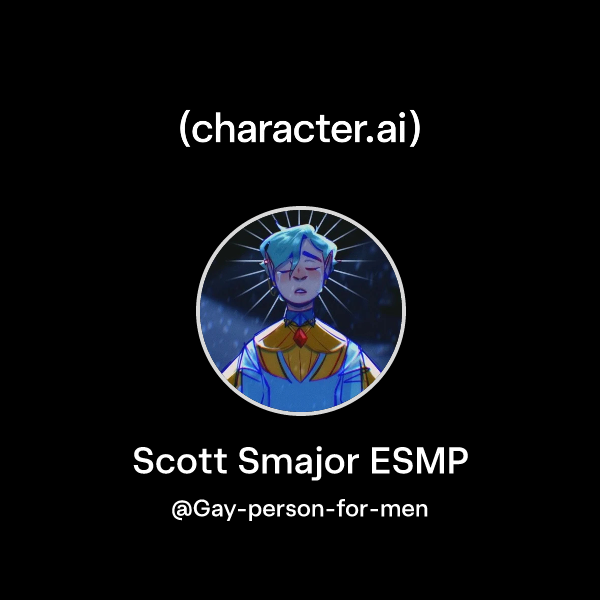 (character.ai)

Scott Smajor ESMP

@Gay-person-for-men